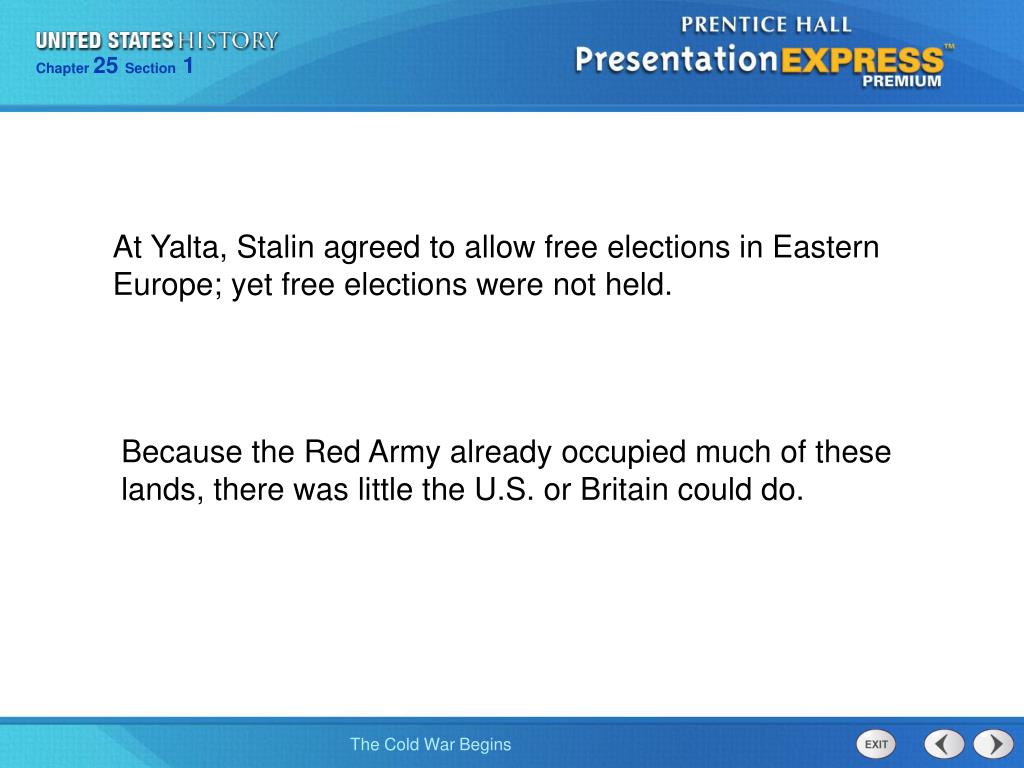 UNITED STATES HISTORY
Chapter 25 Section 1

PRENTICE HALL
PresentationEXPRESS™
PREMIUM

At Yalta, Stalin agreed to allow free elections in Eastern Europe; yet free elections were not held.

Because the Red Army already occupied much of these lands, there was little the U.S. or Britain could do.

The Cold War Begins

EXIT